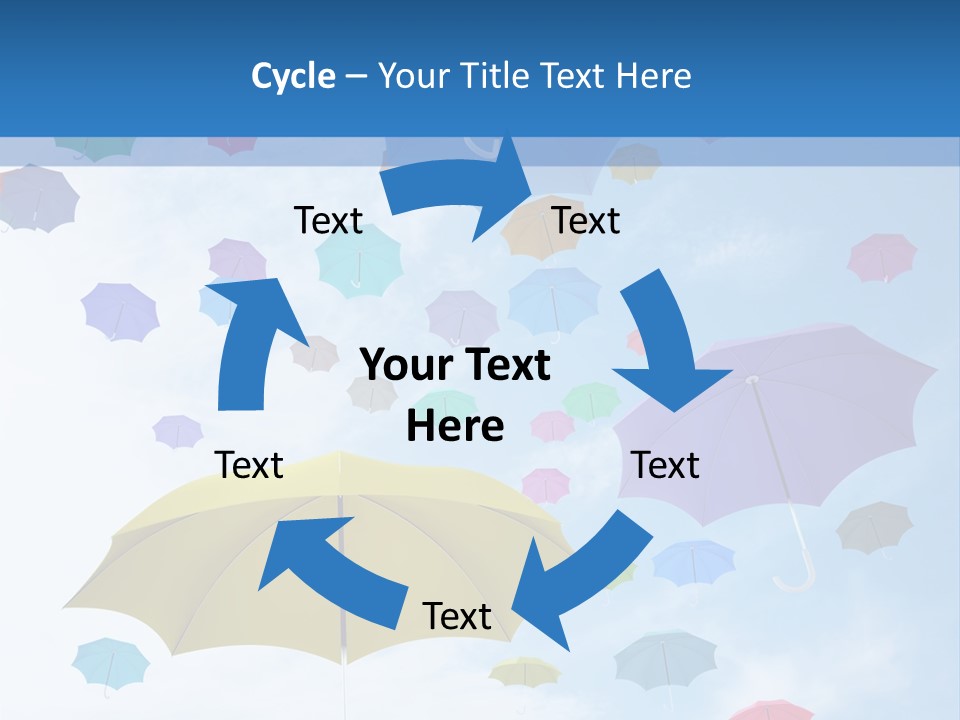 Cycle – Your Title Text Here

Text

Text

Your Text Here

Text

Text

Text